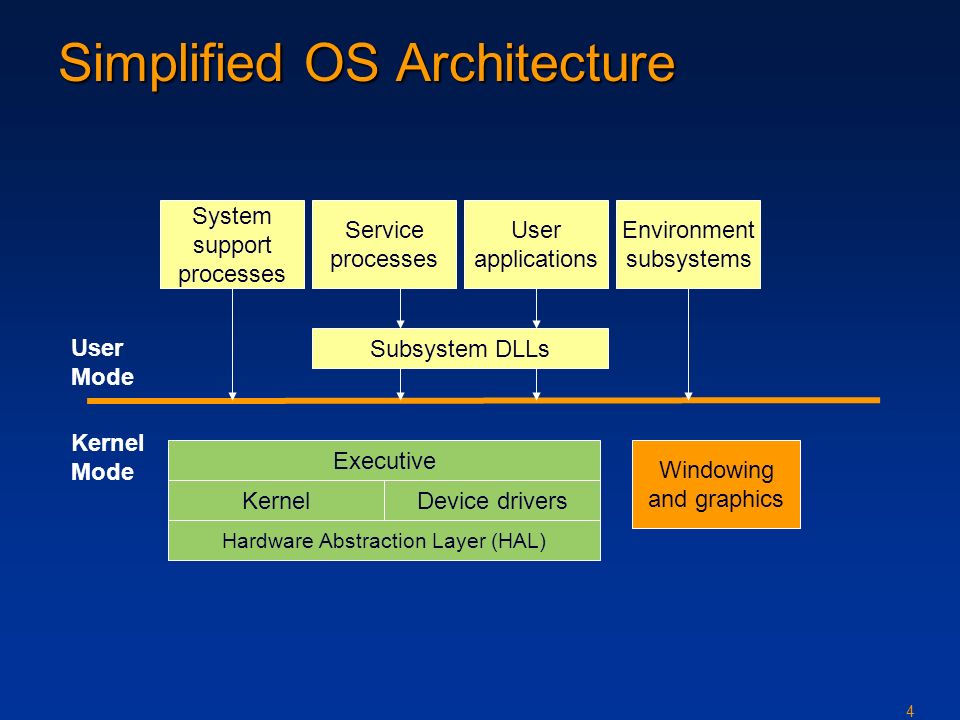 Simplified OS Architecture

System support processes

Service processes

User applications

Environment subsystems

User Mode

Subsystem DLLs

Kernel Mode

Executive

Kernel

Device drivers

Hardware Abstraction Layer (HAL)

Windowing and graphics

4